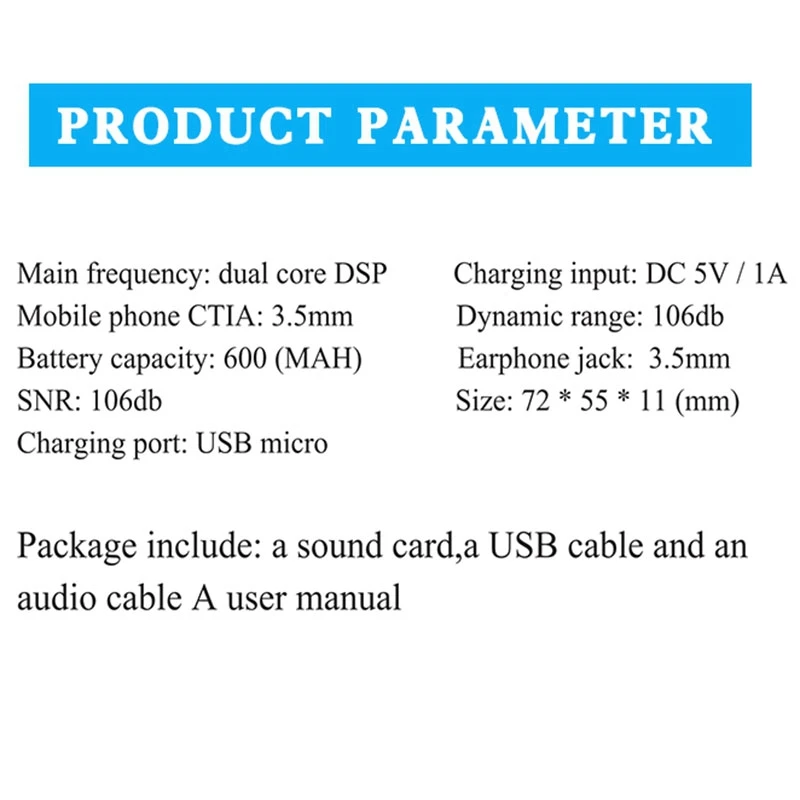 PRODUCT PARAMETER

Main frequency: dual core DSP
Mobile phone CTIA: 3.5mm
Battery capacity: 600 (MAH)
SNR: 106db
Charging port: USB micro

Charging input: DC 5V / 1A
Dynamic range: 106db
Earphone jack: 3.5mm
Size: 72 * 55 * 11 (mm)

Package include: a sound card,a USB cable and an audio cable A user manual